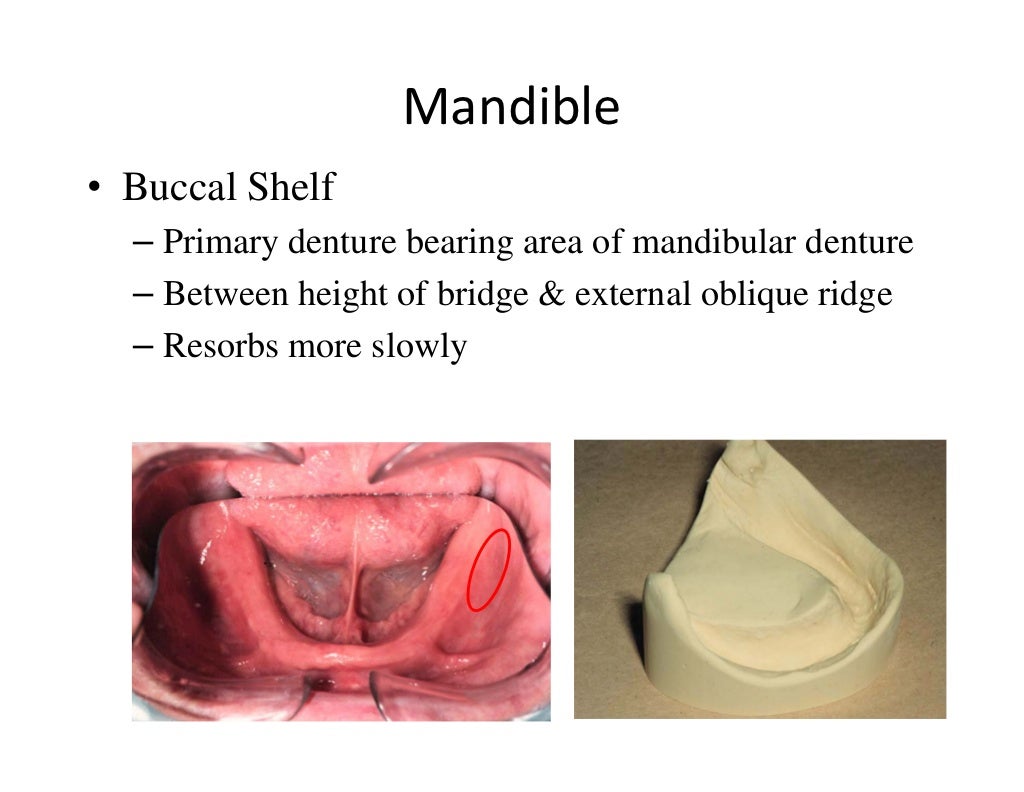 Mandible

• Buccal Shelf
– Primary denture bearing area of mandibular denture
– Between height of bridge & external oblique ridge
– Resorbs more slowly